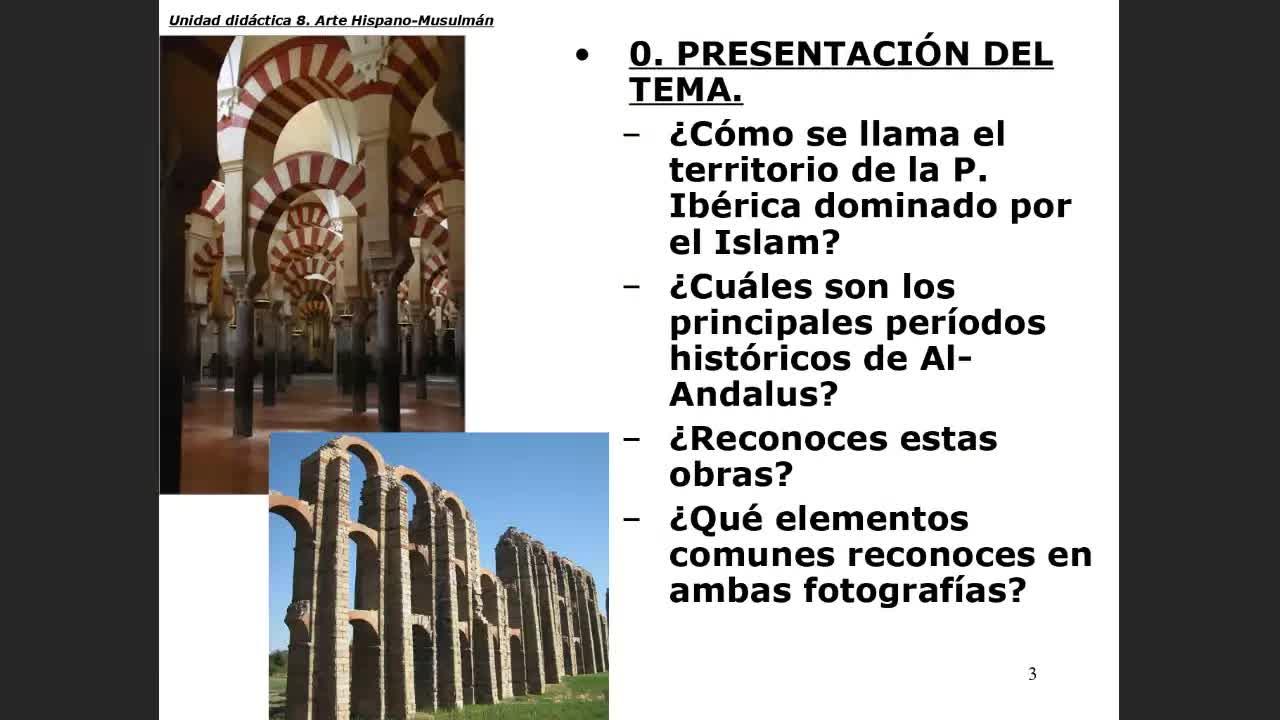 Unidad didáctica 8. Arte Hispano-Musulmán

• 0. PRESENTACIÓN DEL TEMA.
– ¿Cómo se llama el territorio de la P. Ibérica dominado por el Islam?
– ¿Cuáles son los principales períodos históricos de Al-Andalus?
– ¿Reconoces estas obras?
– ¿Qué elementos comunes reconoces en ambas fotografías?

3